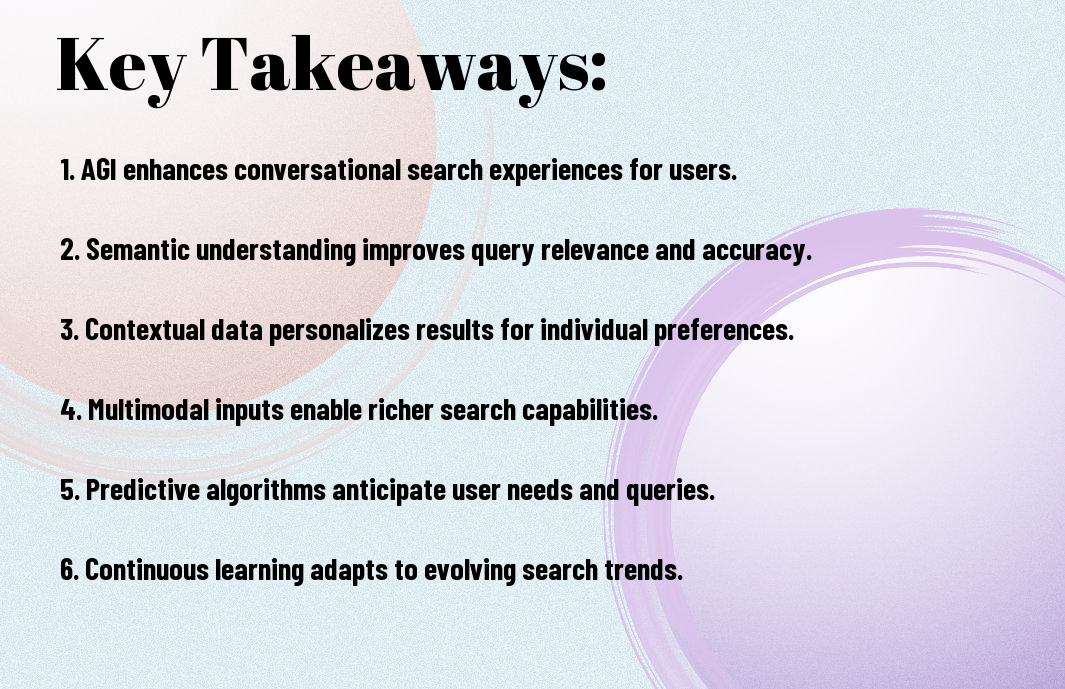 Key Takeaways:

1. AGI enhances conversational search experiences for users.

2. Semantic understanding improves query relevance and accuracy.

3. Contextual data personalizes results for individual preferences.

4. Multimodal inputs enable richer search capabilities.

5. Predictive algorithms anticipate user needs and queries.

6. Continuous learning adapts to evolving search trends.